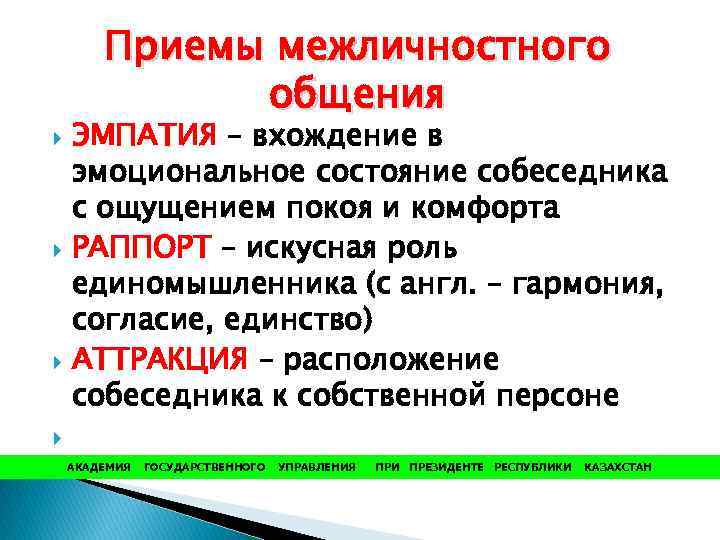 Приемы межличностного общения

ЭМПАТИЯ – вхождение в эмоциональное состояние собеседника с ощущением покоя и комфорта

РАППОРТ – искусная роль единомышленника (с англ. – гармония, согласие, единство)

АТТРАКЦИЯ – расположение собеседника к собственной персоне

АКАДЕМИЯ ГОСУДАРСТВЕННОГО УПРАВЛЕНИЯ ПРИ ПРЕЗИДЕНТЕ РЕСПУБЛИКИ КАЗАХСТАН